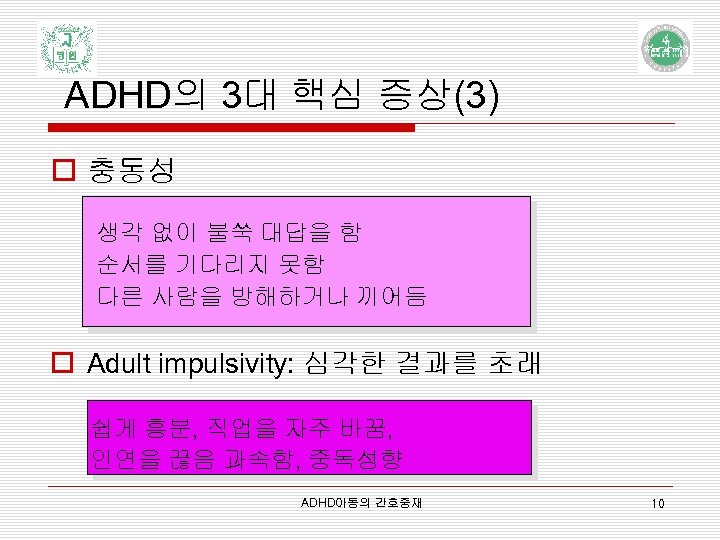 ADHD의 3대 핵심 증상(3)

충동성

생각 없이 불쑥 대답을 함
순서를 기다리지 못함
다른 사람을 방해하거나 끼어듬

Adult impulsivity: 심각한 결과를 초래

쉽게 흥분, 직업을 자주 바꿈,
인연을 끊음 과속함, 중독성향

ADHD아동의 간호중재

10